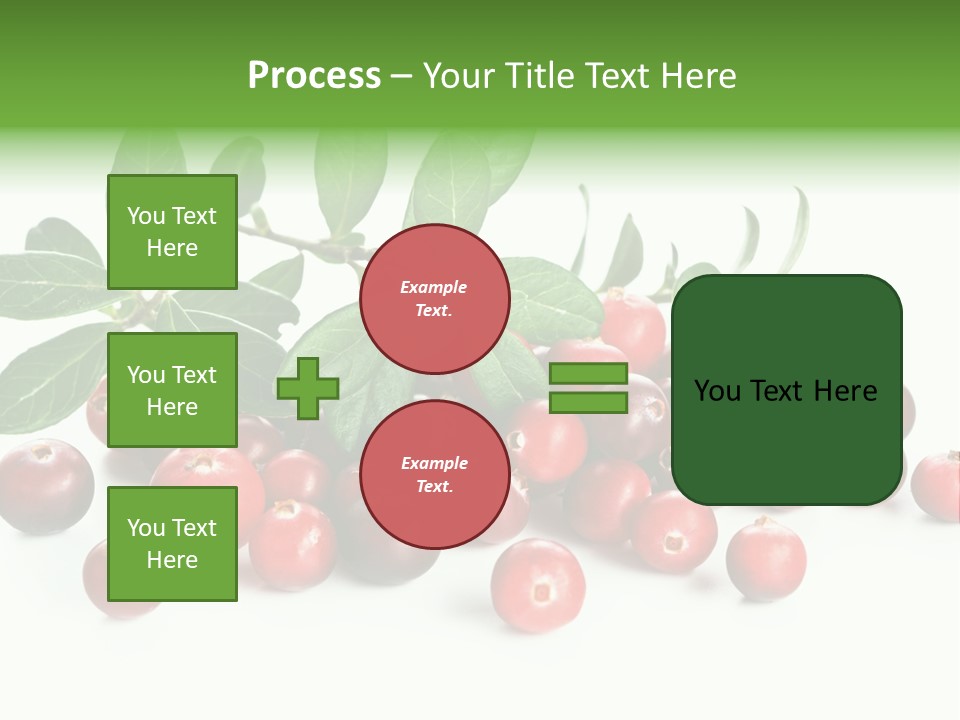 Process – Your Title Text Here

You Text Here

You Text Here

You Text Here

Example Text.

Example Text.

You Text Here